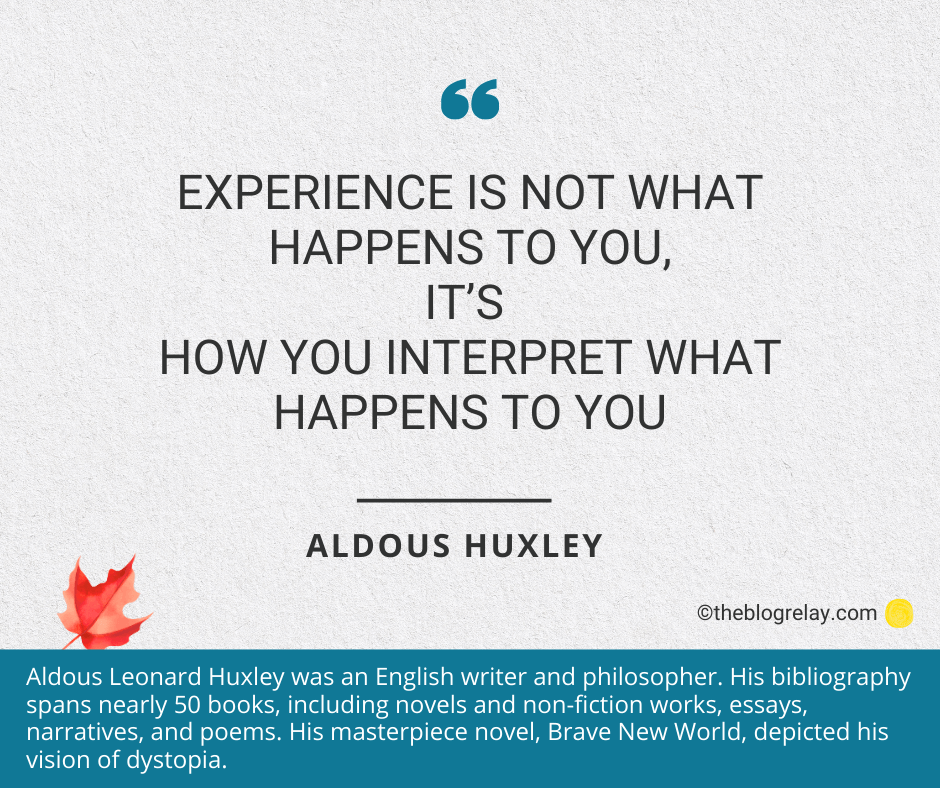 “

EXPERIENCE IS NOT WHAT HAPPENS TO YOU, IT’S
HOW YOU INTERPRET WHAT HAPPENS TO YOU

ALDOUS HUXLEY

©theblogrelay.com

Aldous Leonard Huxley was an English writer and philosopher. His bibliography spans nearly 50 books, including novels and non-fiction works, essays, narratives, and poems. His masterpiece novel, Brave New World, depicted his vision of dystopia.